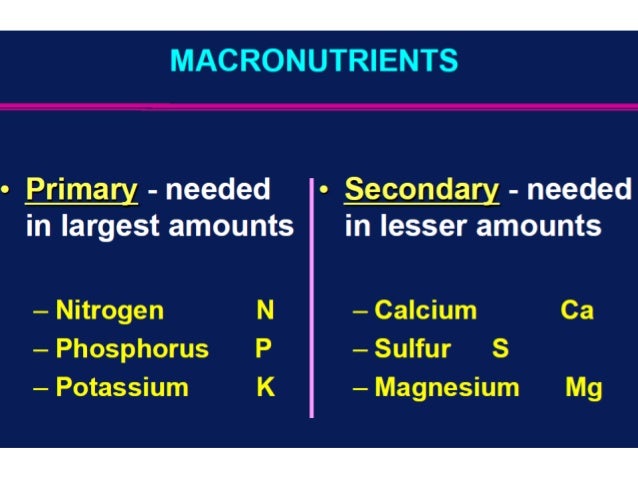 MACRONUTRIENTS

• Primary - needed in largest amounts

– Nitrogen N
– Phosphorus P
– Potassium K

• Secondary - needed in lesser amounts

– Calcium Ca
– Sulfur S
– Magnesium Mg